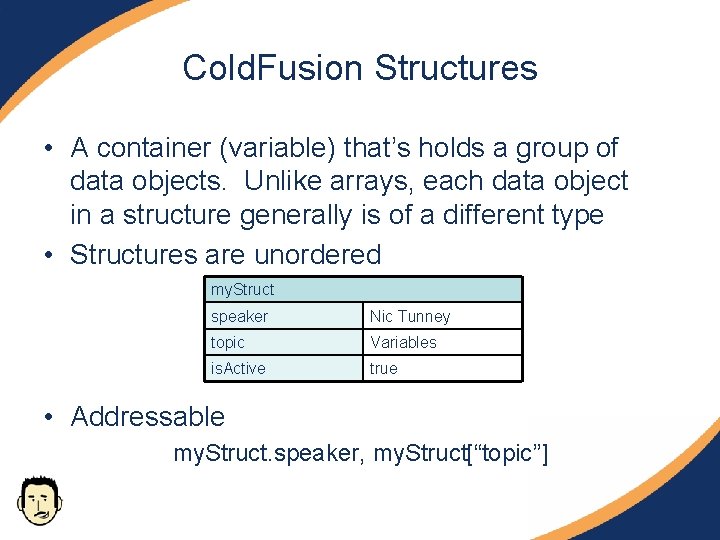 ColdFusion Structures

• A container (variable) that's holds a group of data objects. Unlike arrays, each data object in a structure generally is of a different type

• Structures are unordered

| myStruct | |
|---|---|
| speaker | Nic Tunney |
| topic | Variables |
| isActive | true |

• Addressable

myStruct.speaker, myStruct["topic"]